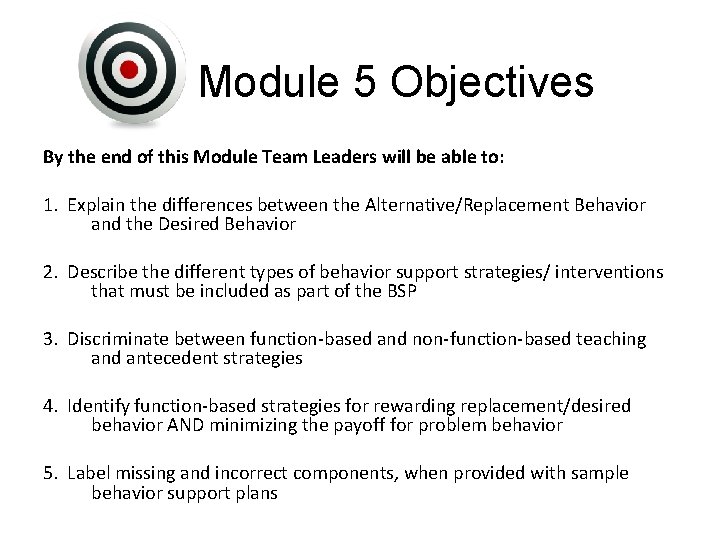 Module 5 Objectives

By the end of this Module Team Leaders will be able to:

1. Explain the differences between the Alternative/Replacement Behavior and the Desired Behavior

2. Describe the different types of behavior support strategies/ interventions that must be included as part of the BSP

3. Discriminate between function-based and non-function-based teaching and antecedent strategies

4. Identify function-based strategies for rewarding replacement/desired behavior AND minimizing the payoff for problem behavior

5. Label missing and incorrect components, when provided with sample behavior support plans